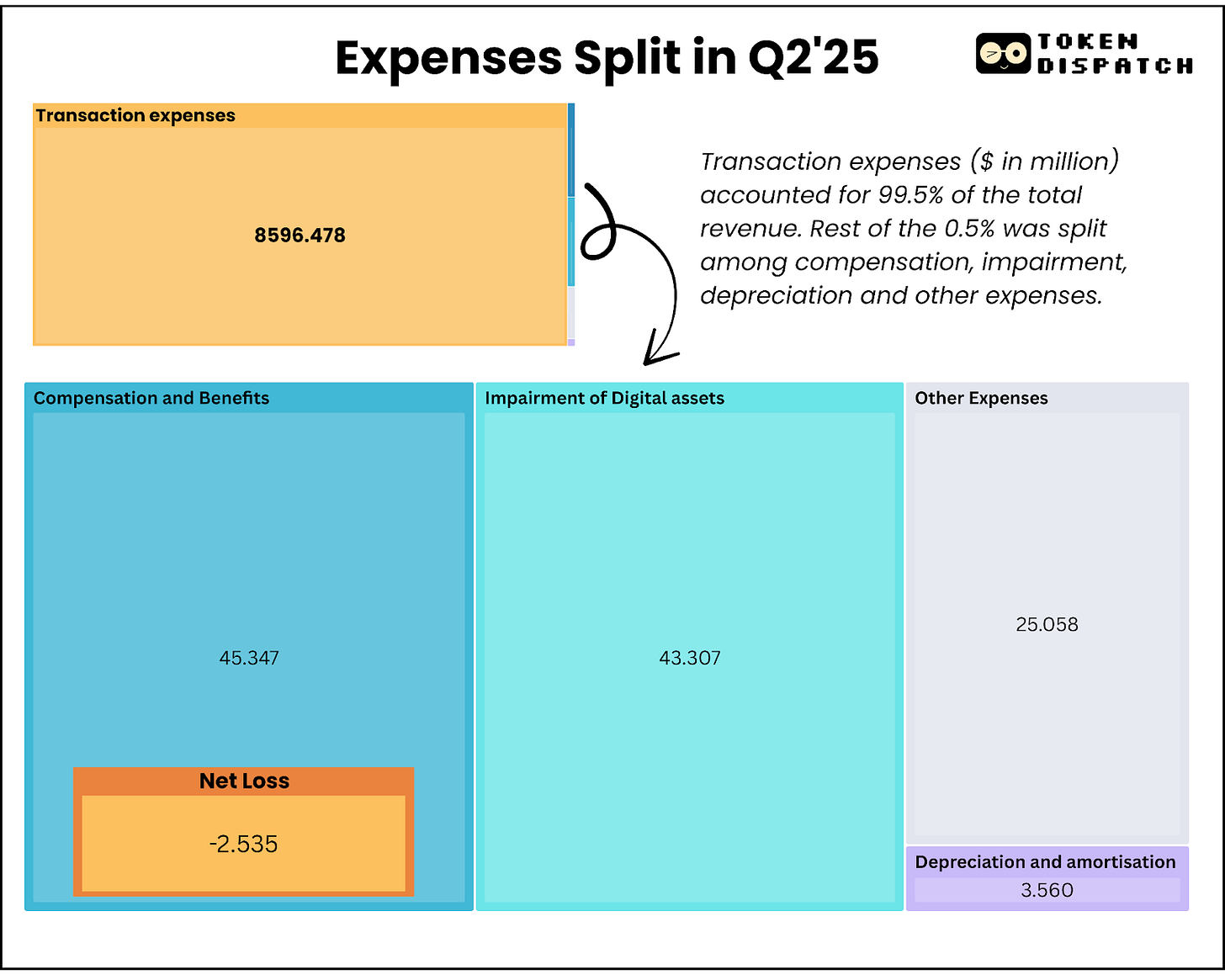 Expenses Split in Q2'25

TOKEN DISPATCH

Transaction expenses

8596.478

Transaction expenses ($ in million) accounted for 99.5% of the total revenue. Rest of the 0.5% was split among compensation, impairment, depreciation and other expenses.

Compensation and Benefits

45.347

Net Loss

-2.535

Impairment of Digital assets

43.307

Other Expenses

25.058

Depreciation and amortisation

3.560